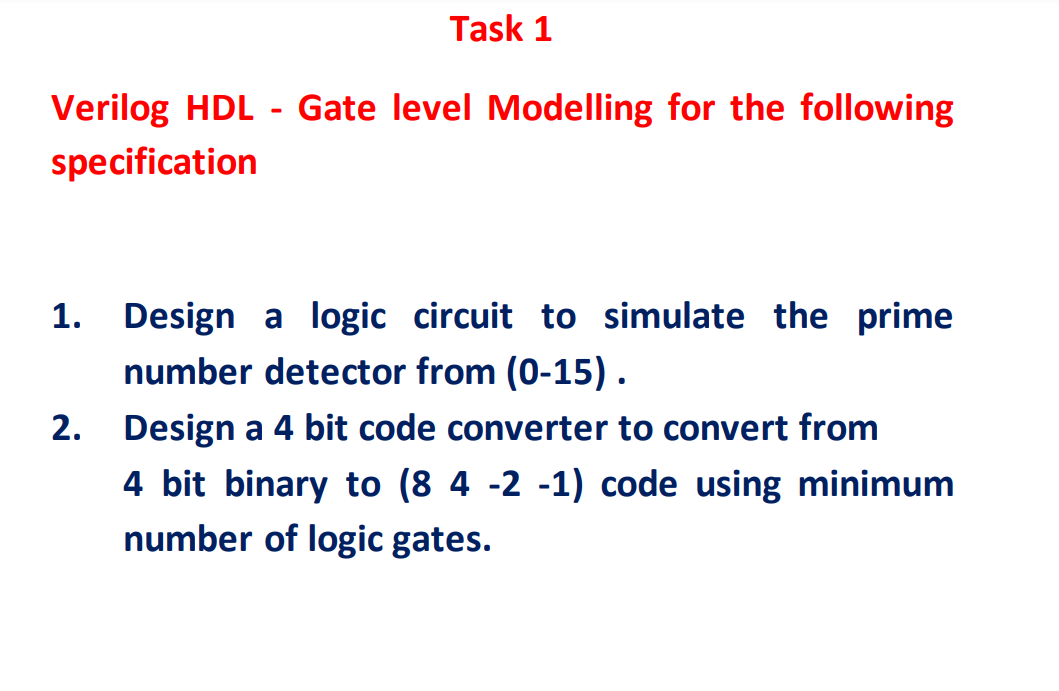 Task 1

Verilog HDL - Gate level Modelling for the following specification

1. Design a logic circuit to simulate the prime number detector from (0-15) .
2. Design a 4 bit code converter to convert from 4 bit binary to (8 4 -2 -1) code using minimum number of logic gates.